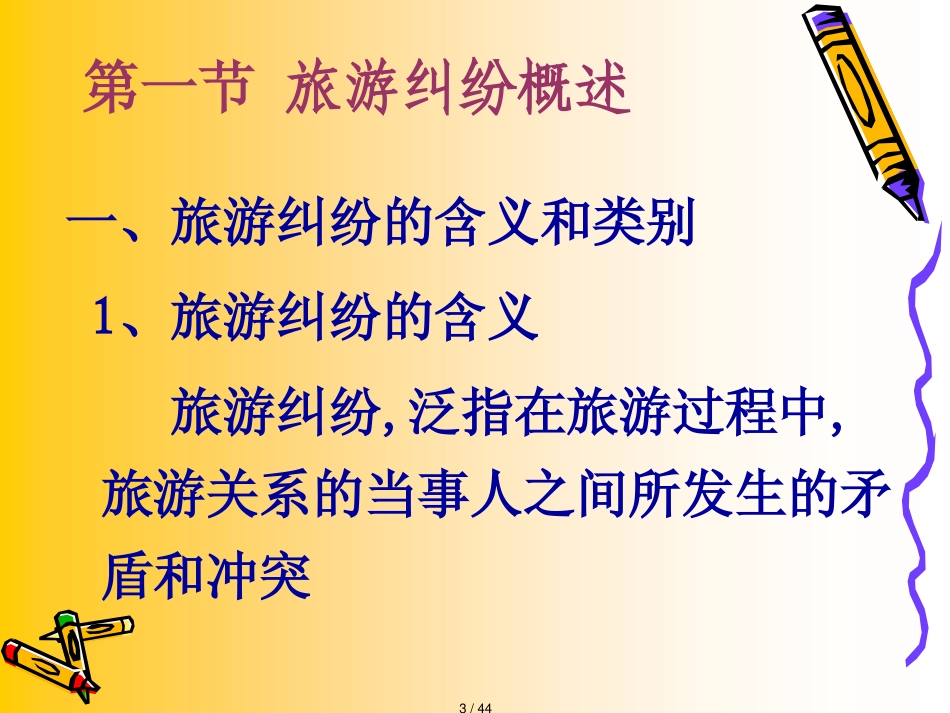 第一节 旅游纠纷概述

一、旅游纠纷的含义和类别

1、旅游纠纷的含义

旅游纠纷,泛指在旅游过程中,旅游关系的当事人之间所发生的矛盾和冲突

3 / 44